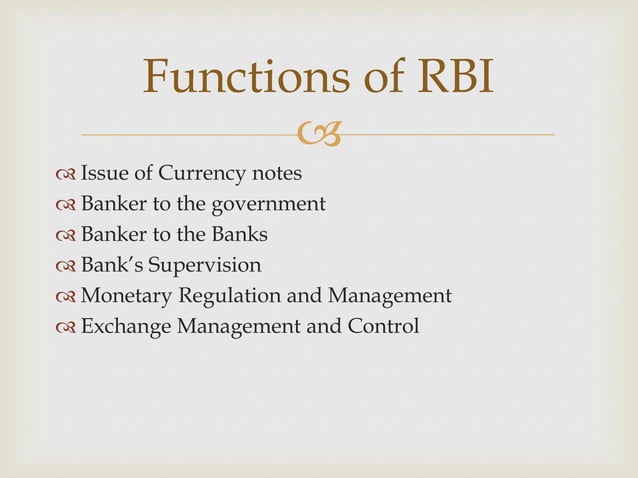 Functions of RBI

Issue of Currency notes
Banker to the government
Banker to the Banks
Bank's Supervision
Monetary Regulation and Management
Exchange Management and Control